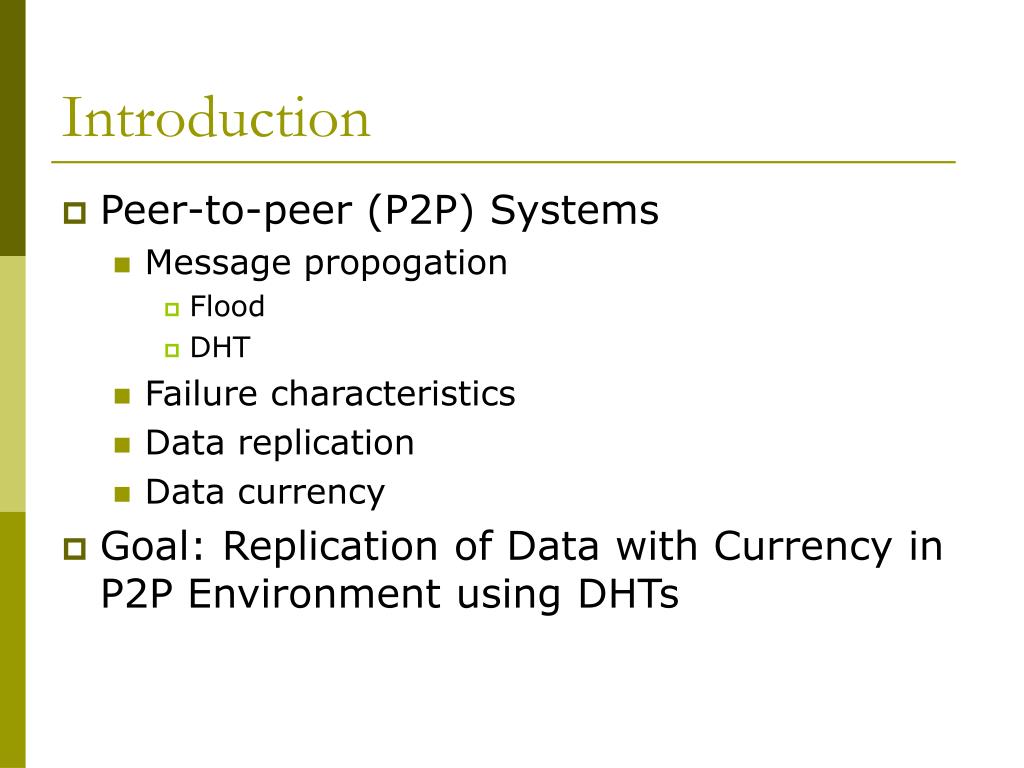 Introduction

Peer-to-peer (P2P) Systems
Message propogation
Flood
DHT
Failure characteristics
Data replication
Data currency

Goal: Replication of Data with Currency in P2P Environment using DHTs